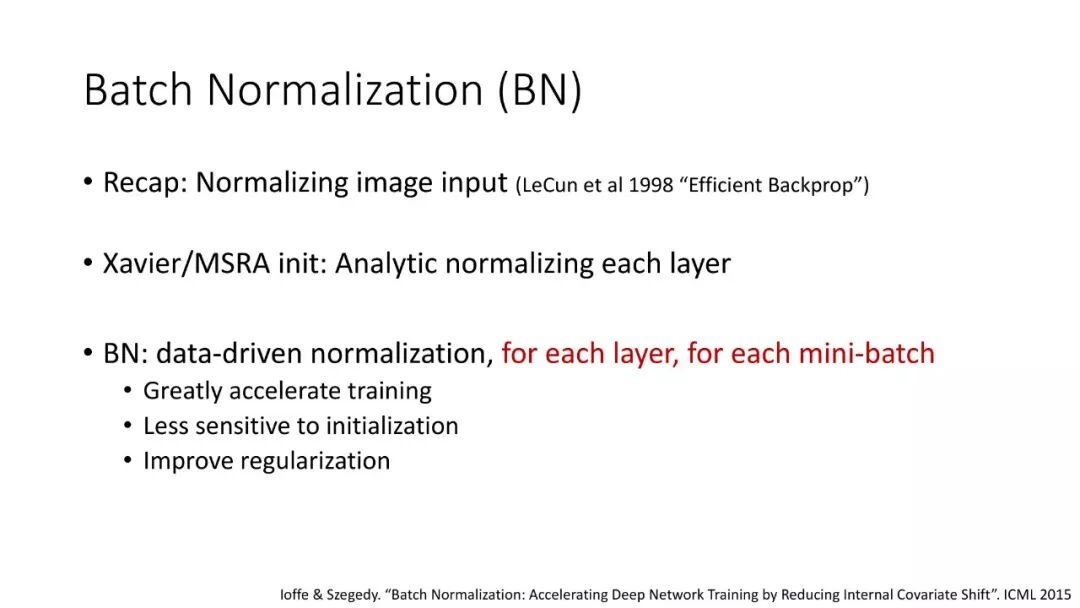 Batch Normalization (BN)

• Recap: Normalizing image input (LeCun et al 1998 “Efficient Backprop”)

• Xavier/MSRA init: Analytic normalizing each layer

• BN: data-driven normalization, for each layer, for each mini-batch
  • Greatly accelerate training
  • Less sensitive to initialization
  • Improve regularization

Ioffe & Szegedy. “Batch Normalization: Accelerating Deep Network Training by Reducing Internal Covariate Shift”. ICML 2015